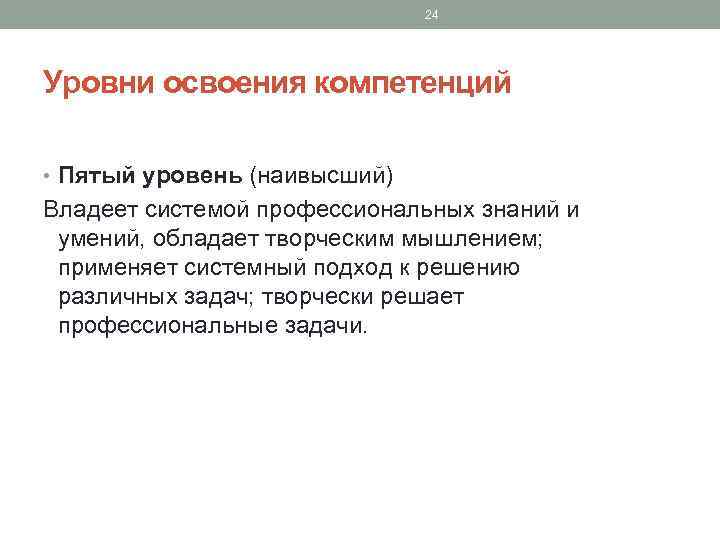 24

Уровни освоения компетенций

• Пятый уровень (наивысший)

Владеет системой профессиональных знаний и умений, обладает творческим мышлением; применяет системный подход к решению различных задач; творчески решает профессиональные задачи.